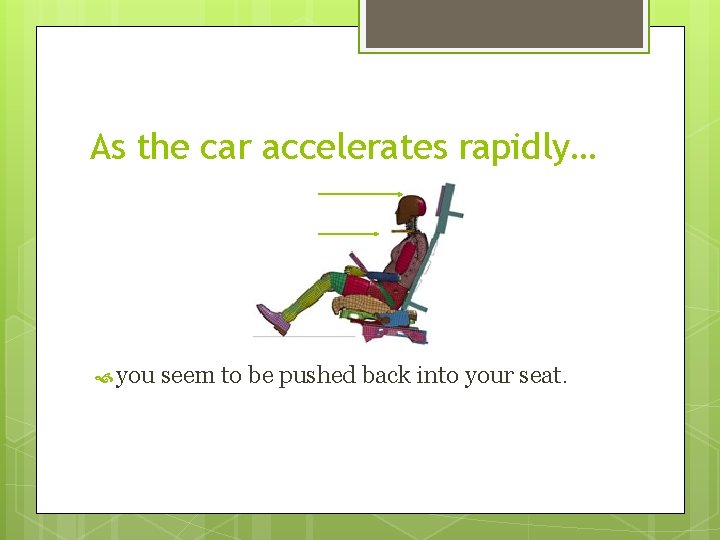 As the car accelerates rapidly…

you seem to be pushed back into your seat.